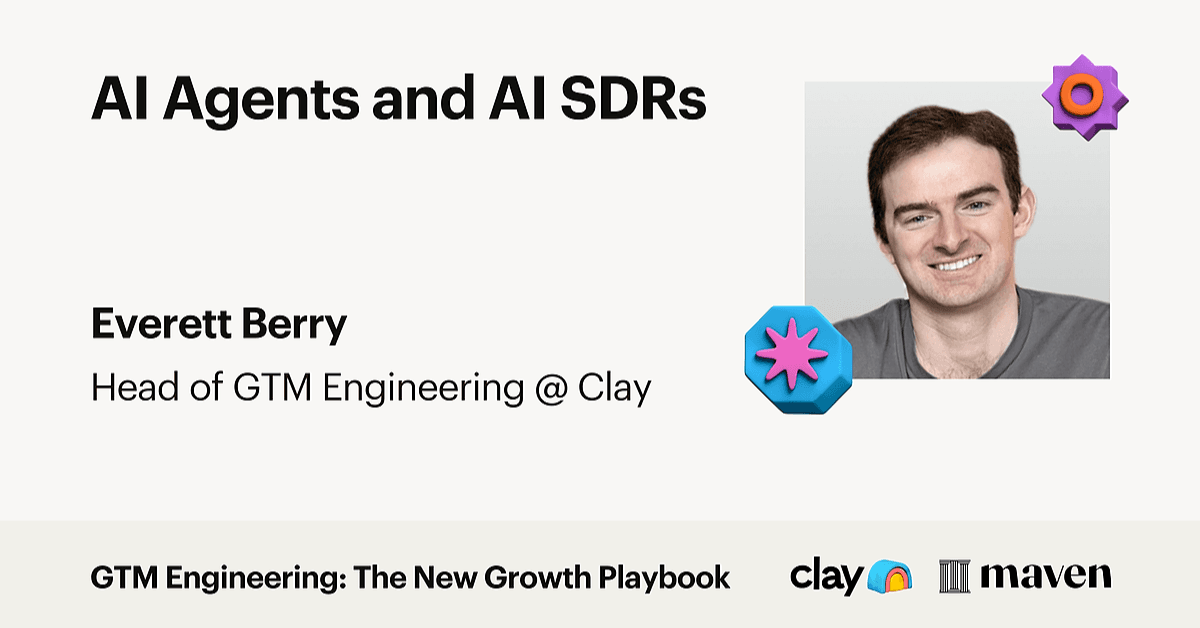 AI Agents and AI SDRs

Everett Berry

Head of GTM Engineering @ Clay

GTM Engineering: The New Growth Playbook

clay

maven